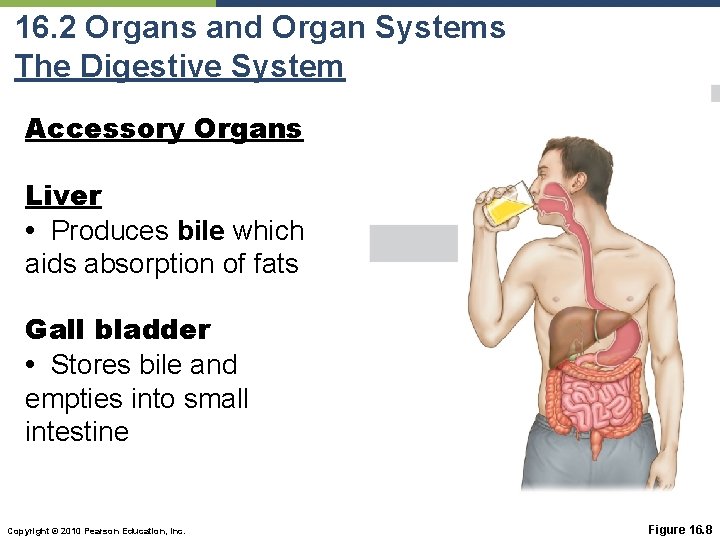 16.2 Organs and Organ Systems
The Digestive System

Accessory Organs

Liver
• Produces bile which aids absorption of fats

Gall bladder
• Stores bile and empties into small intestine

Copyright © 2010 Pearson Education, Inc.

Figure 16.8